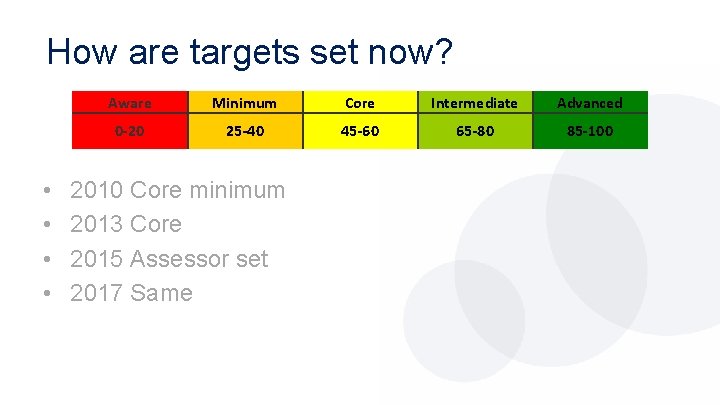 How are targets set now?

| Aware | Minimum | Core | Intermediate | Advanced |
|---|---|---|---|---|
| 0-20 | 25-40 | 45-60 | 65-80 | 85-100 |

• 2010 Core minimum
• 2013 Core
• 2015 Assessor set
• 2017 Same